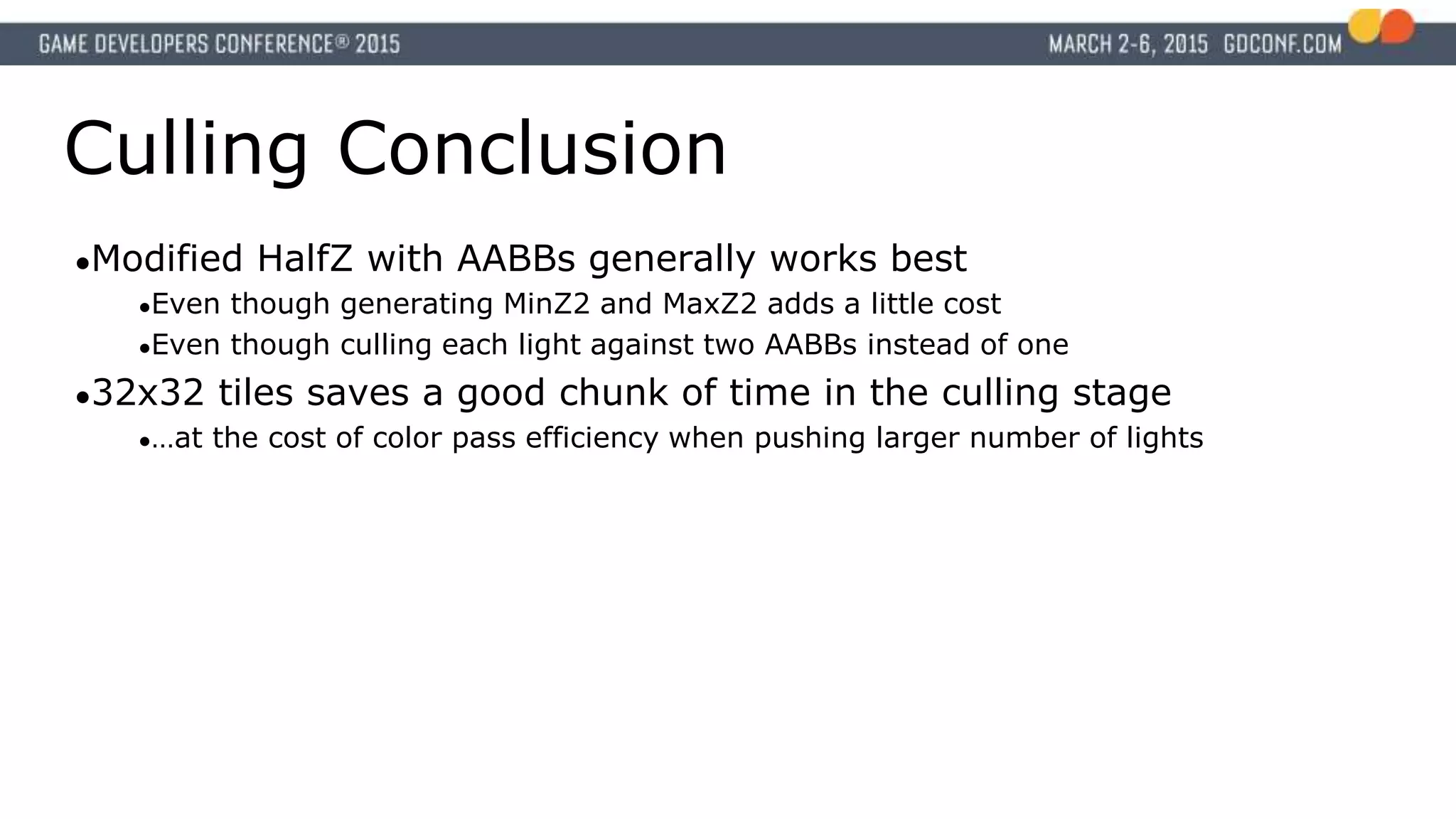 GAME DEVELOPERS CONFERENCE® 2015

MARCH 2-6, 2015 GDCONF.COM

Culling Conclusion

•Modified HalfZ with AABBs generally works best

•Even though generating MinZ2 and MaxZ2 adds a little cost

•Even though culling each light against two AABBs instead of one

•32x32 tiles saves a good chunk of time in the culling stage

•…at the cost of color pass efficiency when pushing larger number of lights